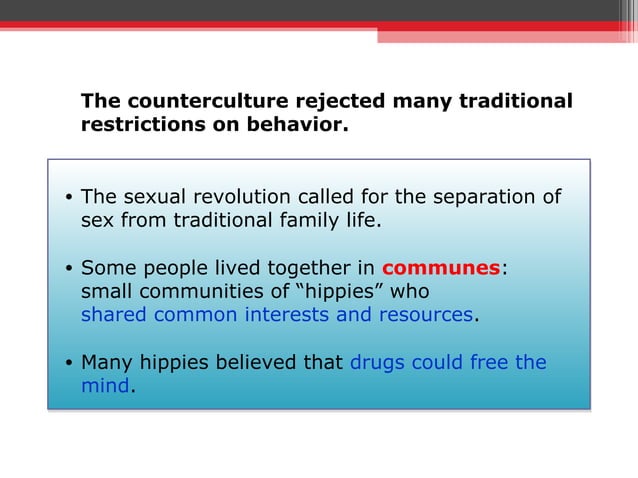 The counterculture rejected many traditional restrictions on behavior.

• The sexual revolution called for the separation of sex from traditional family life.

• Some people lived together in communes: small communities of “hippies” who shared common interests and resources.

• Many hippies believed that drugs could free the mind.